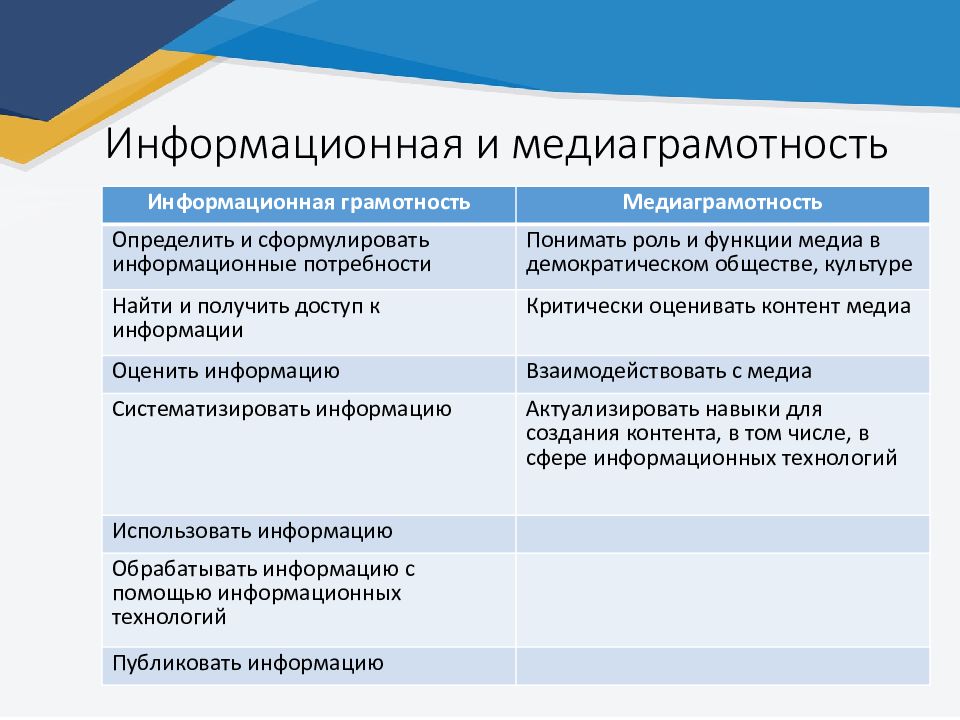 Информационная и медиаграмотность

| Информационная грамотность | Медиаграмотность |
|---|---|
| Определить и сформулировать информационные потребности | Понимать роль и функции медиа в демократическом обществе, культуре |
| Найти и получить доступ к информации | Критически оценивать контент медиа |
| Оценить информацию | Взаимодействовать с медиа |
| Систематизировать информацию | Актуализировать навыки для создания контента, в том числе, в сфере информационных технологий |
| Использовать информацию | |
| Обрабатывать информацию с помощью информационных технологий | |
| Публиковать информацию | |